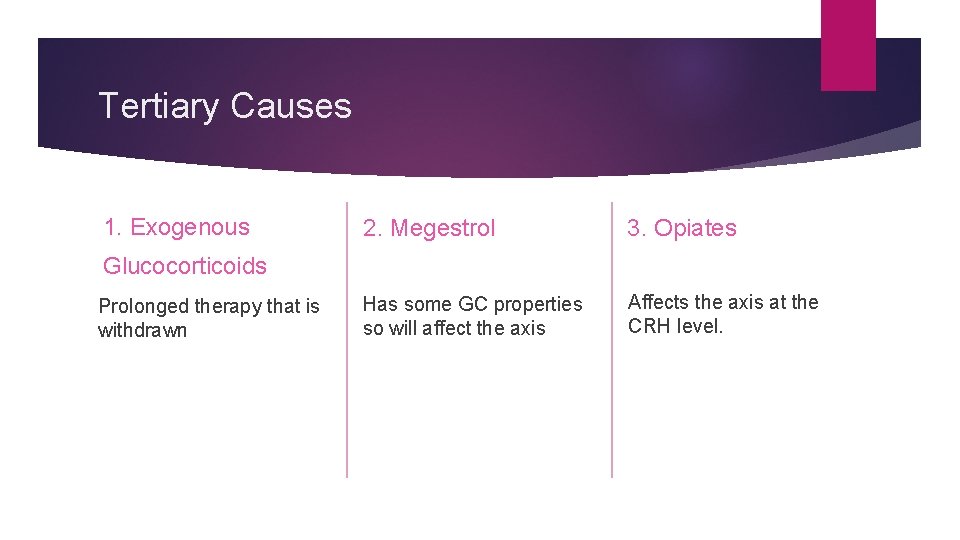 Tertiary Causes

1. Exogenous Glucocorticoids

Prolonged therapy that is withdrawn

2. Megestrol

Has some GC properties so will affect the axis

3. Opiates

Affects the axis at the CRH level.